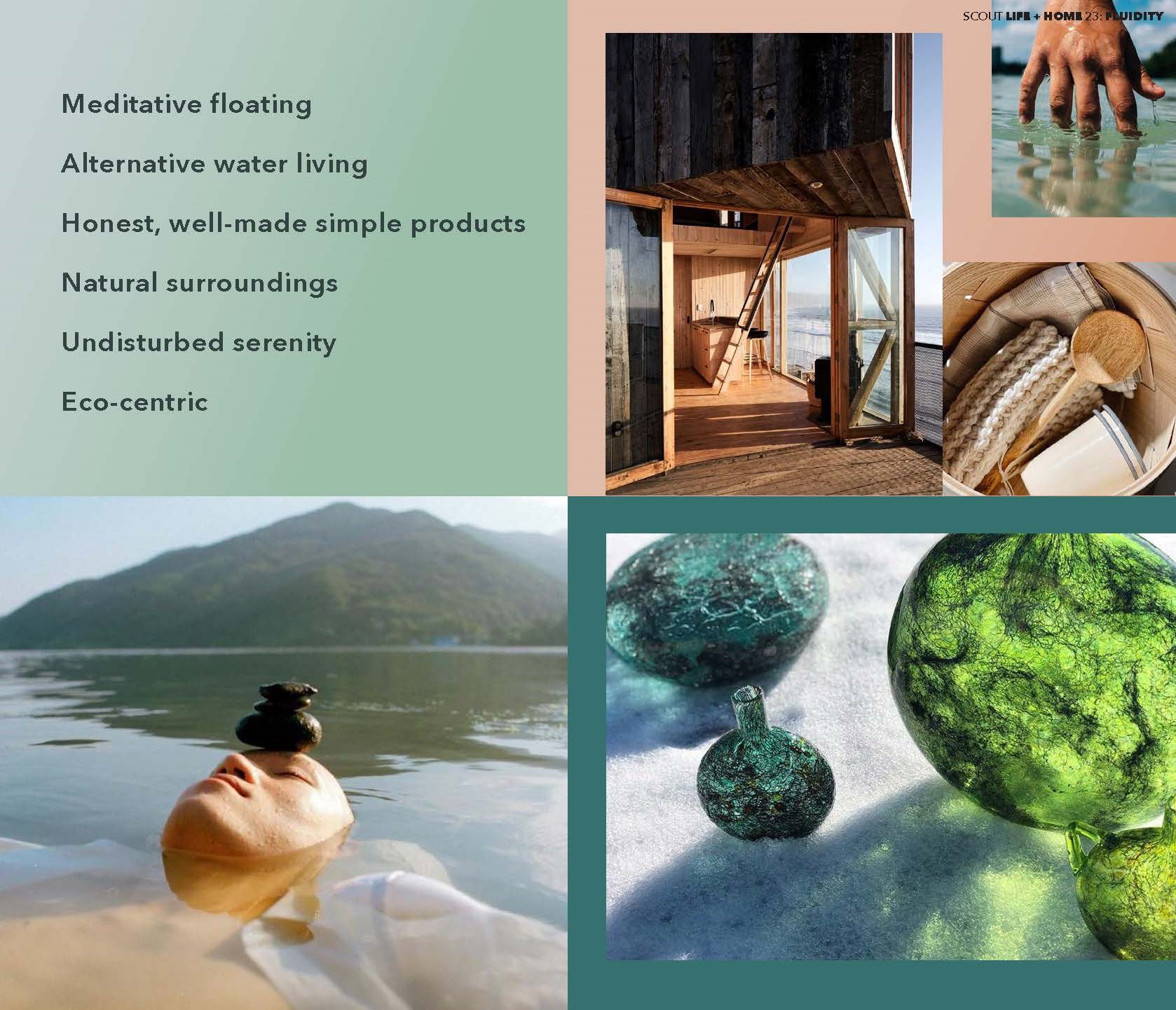 SCOUT LIFE + HOME 23: FLUIDITY

Meditative floating

Alternative water living

Honest, well-made simple products

Natural surroundings

Undisturbed serenity

Eco-centric